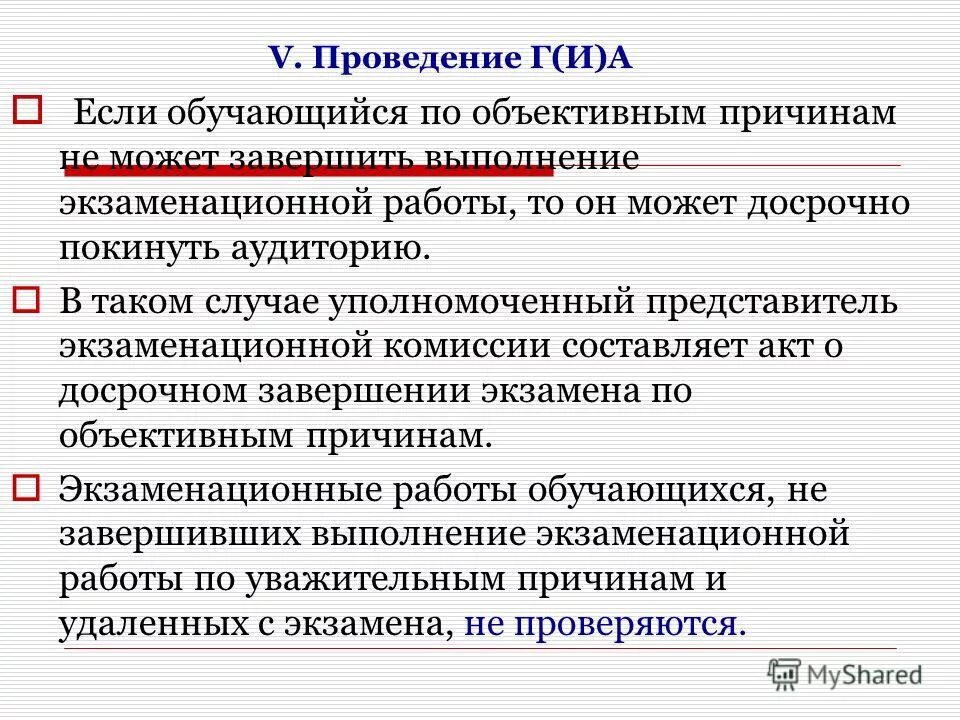 V. Проведение Г(И)А

Если обучающийся по объективным причинам не может завершить выполнение экзаменационной работы, то он может досрочно покинуть аудиторию.

В таком случае уполномоченный представитель экзаменационной комиссии составляет акт о досрочном завершении экзамена по объективным причинам.

Экзаменационные работы обучающихся, не завершивших выполнение экзаменационной работы по уважительным причинам и удаленных с экзамена, не проверяются.

MyShared